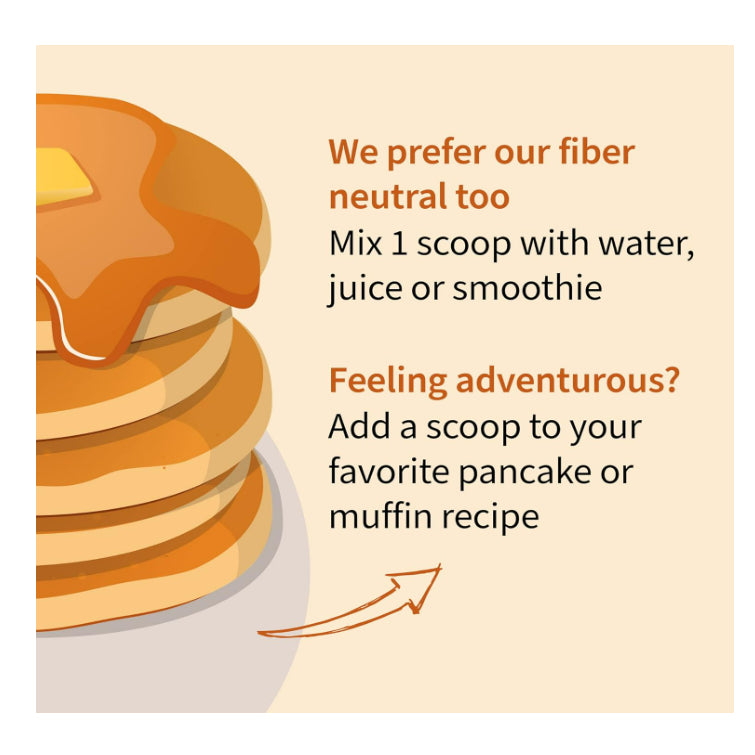 We prefer our fiber neutral too
Mix 1 scoop with water, juice or smoothie

Feeling adventurous?
Add a scoop to your favorite pancake or muffin recipe